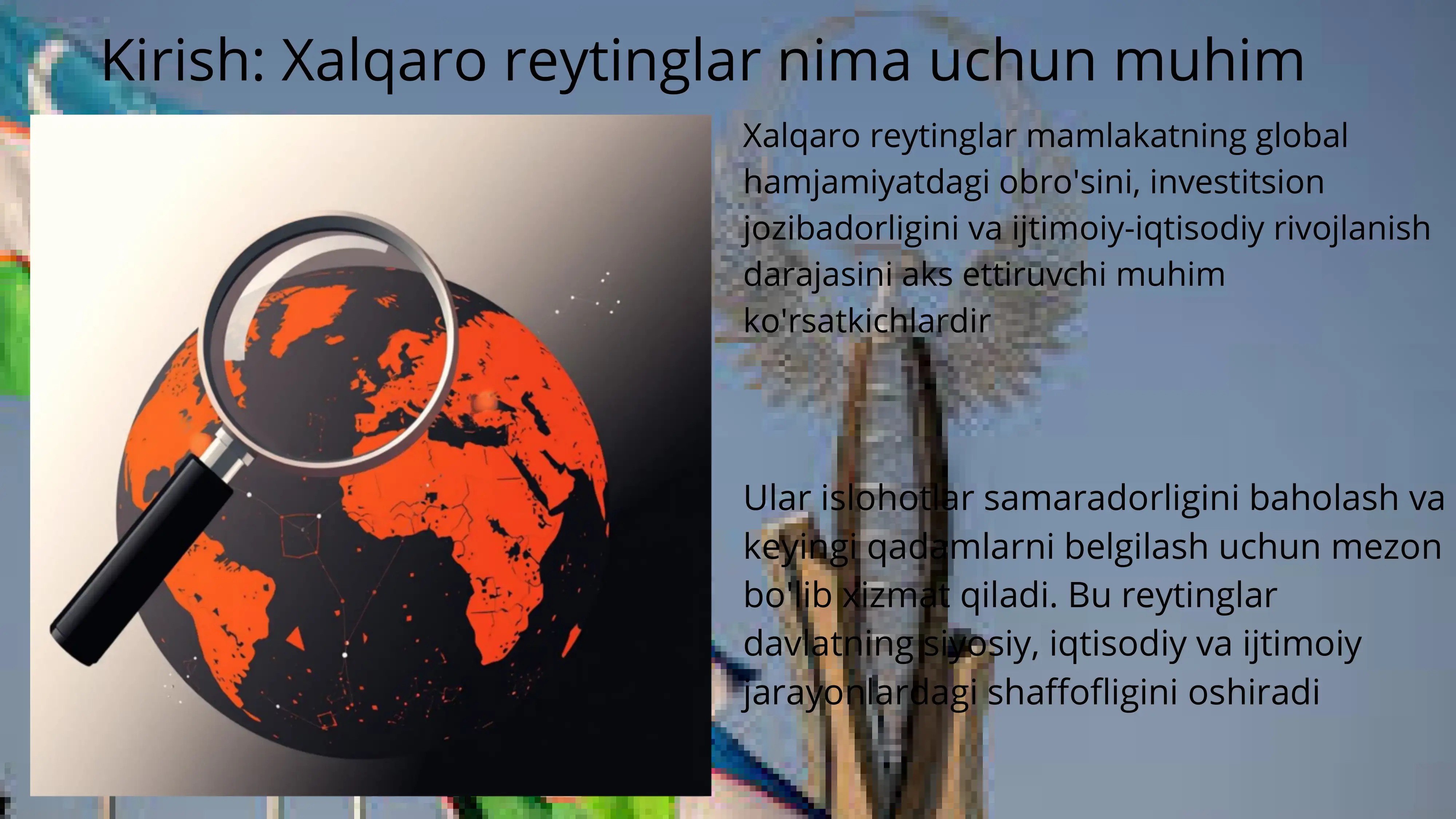 Kirish: Xalqaro reytinglar nima uchun muhim

Xalqaro reytinglar mamlakatning global hamjamiyatdagi obro'sini, investitsion jozibadorligini va ijtimoiy-iqtisodiy rivojlanish darajasini aks ettiruvchi muhim ko'rsatkichlardir

Ular islohotlar samaradorligini baholash va keyingi qadamlarni belgilash uchun mezon bo'lib xizmat qiladi. Bu reytinglar davlatning siyosiy, iqtisodiy va ijtimoiy jarayonlardagi shaffofligini oshiradi